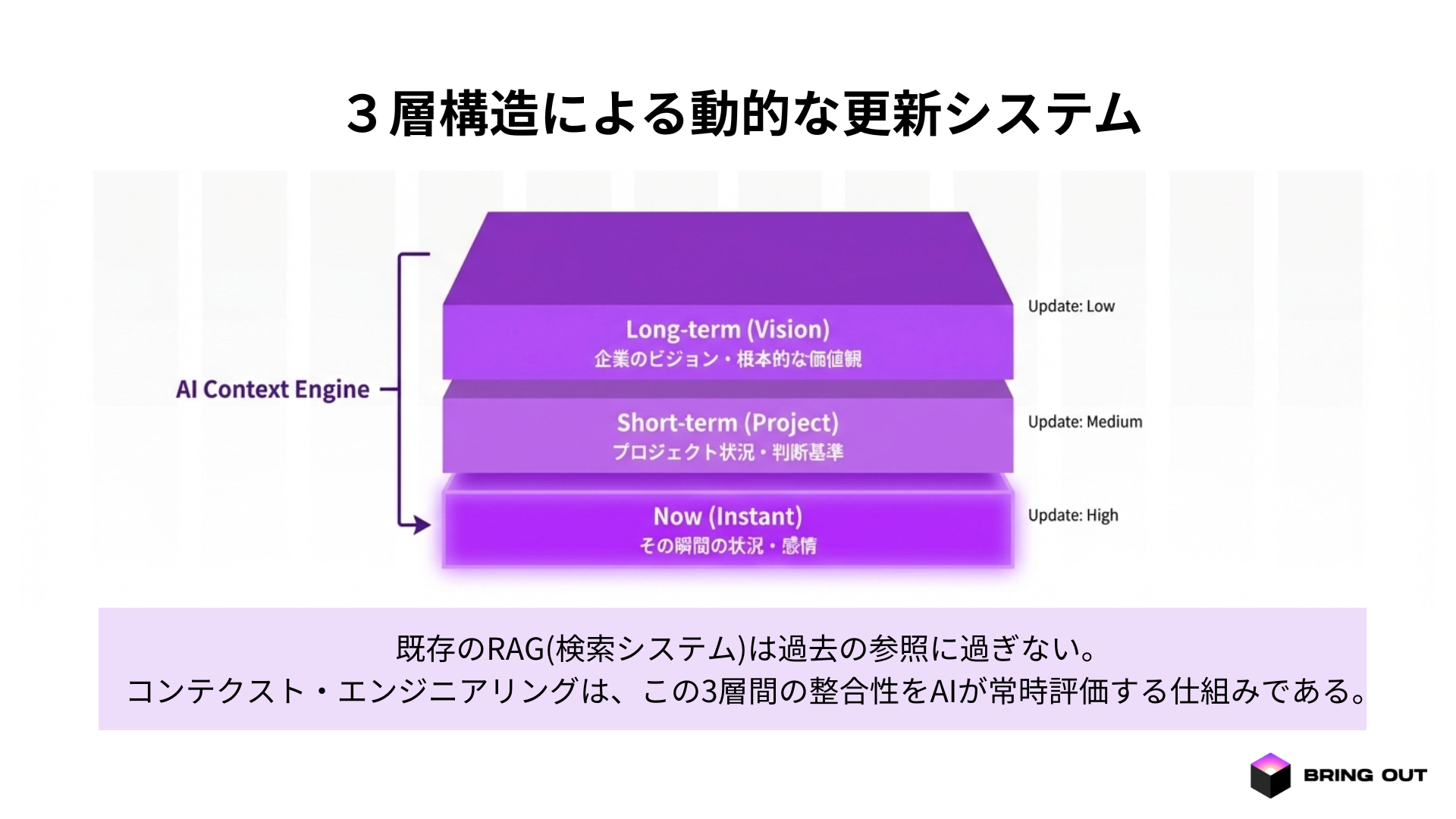 ３層構造による動的な更新システム

AI Context Engine

Long-term (Vision)
企業のビジョン・根本的な価値観

Update: Low

Short-term (Project)
プロジェクト状況・判断基準

Update: Medium

Now (Instant)
その瞬間の状況・感情

Update: High

既存のRAG(検索システム)は過去の参照に過ぎない。
コンテクスト・エンジニアリングは、この3層間の整合性をAIが常時評価する仕組みである。

BRING OUT